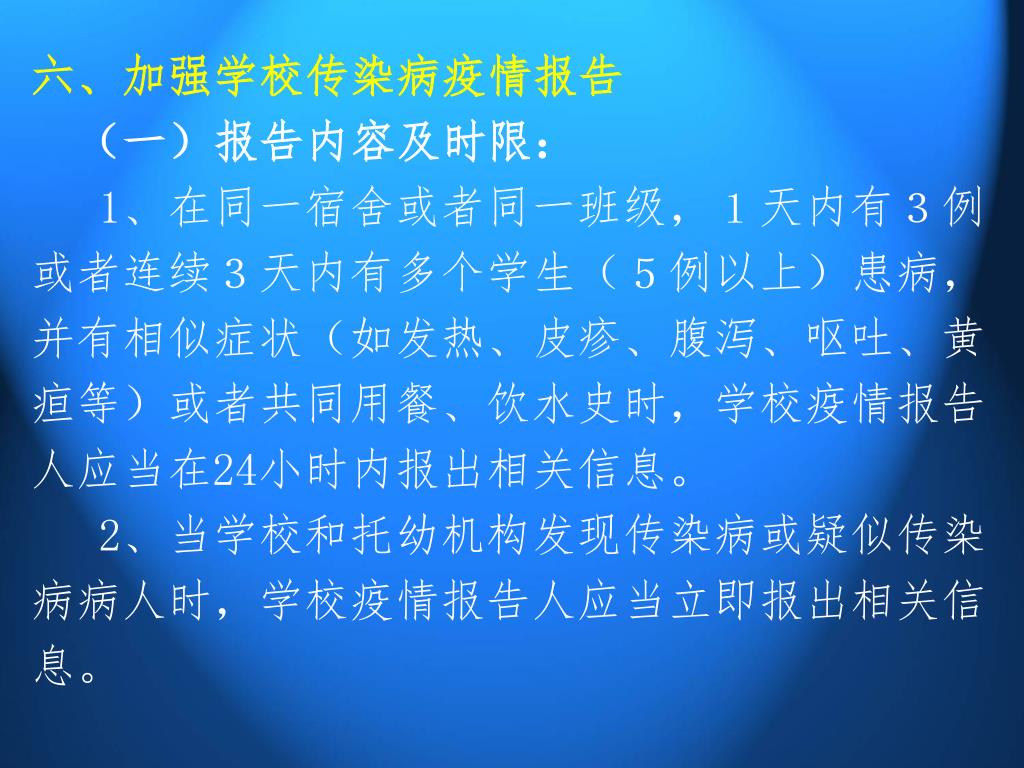 六、加强学校传染病疫情报告

（一）报告内容及时限：

1、在同一宿舍或者同一班级，1天内有3例或者连续3天内有多个学生（5例以上）患病，并有相似症状（如发热、皮疹、腹泻、呕吐、黄疸等）或者共同用餐、饮水史时，学校疫情报告人应当在24小时内报出相关信息。

2、当学校和托幼机构发现传染病或疑似传染病病人时，学校疫情报告人应当立即报出相关信息。